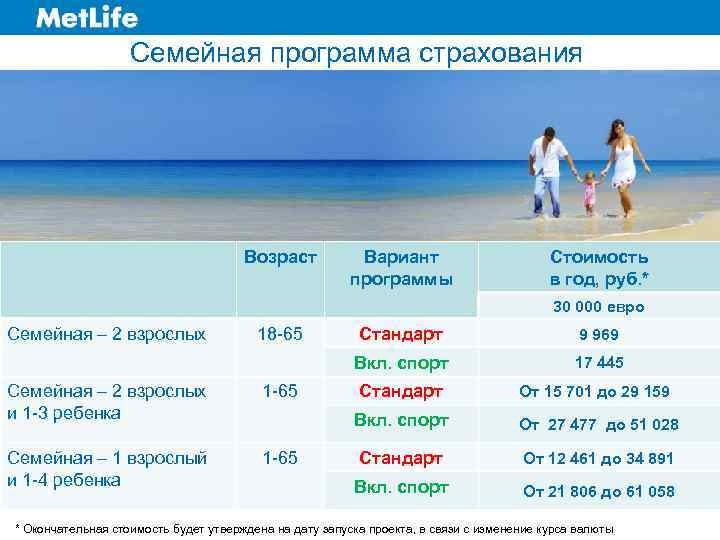 MetLife

Семейная программа страхования

|  | Возраст | Вариант программы | Стоимость в год, руб.* |
|---|---|---|---|
|  |  |  | 30 000 евро |
| Семейная – 2 взрослых | 18-65 | Стандарт | 9 969 |
|  |  | Вкл. спорт | 17 445 |
| Семейная – 2 взрослых и 1-3 ребенка | 1-65 | Стандарт | От 15 701 до 29 159 |
|  |  | Вкл. спорт | От 27 477 до 51 028 |
| Семейная – 1 взрослый и 1-4 ребенка | 1-65 | Стандарт | От 12 461 до 34 891 |
|  |  | Вкл. спорт | От 21 806 до 61 058 |

* Окончательная стоимость будет утверждена на дату запуска проекта, в связи с изменение курса валюты